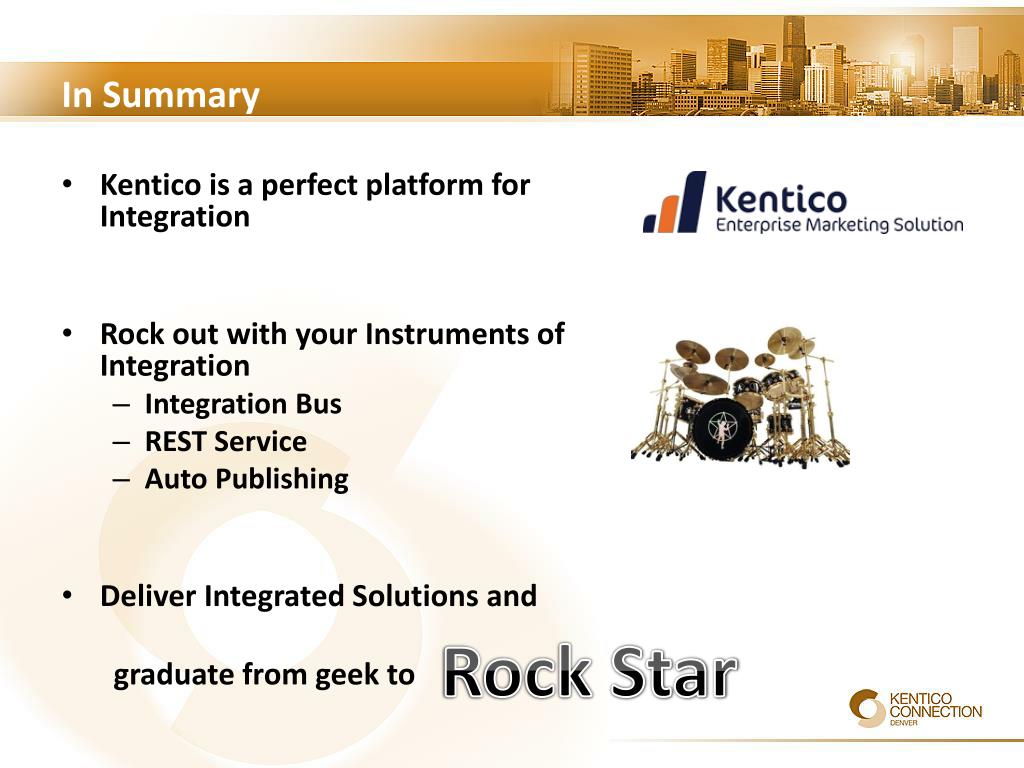 In Summary

• Kentico is a perfect platform for Integration

Kentico
Enterprise Marketing Solution

• Rock out with your Instruments of Integration
– Integration Bus
– REST Service
– Auto Publishing

• Deliver Integrated Solutions and

graduate from geek to Rock Star

KENTICO CONNECTION DENVER